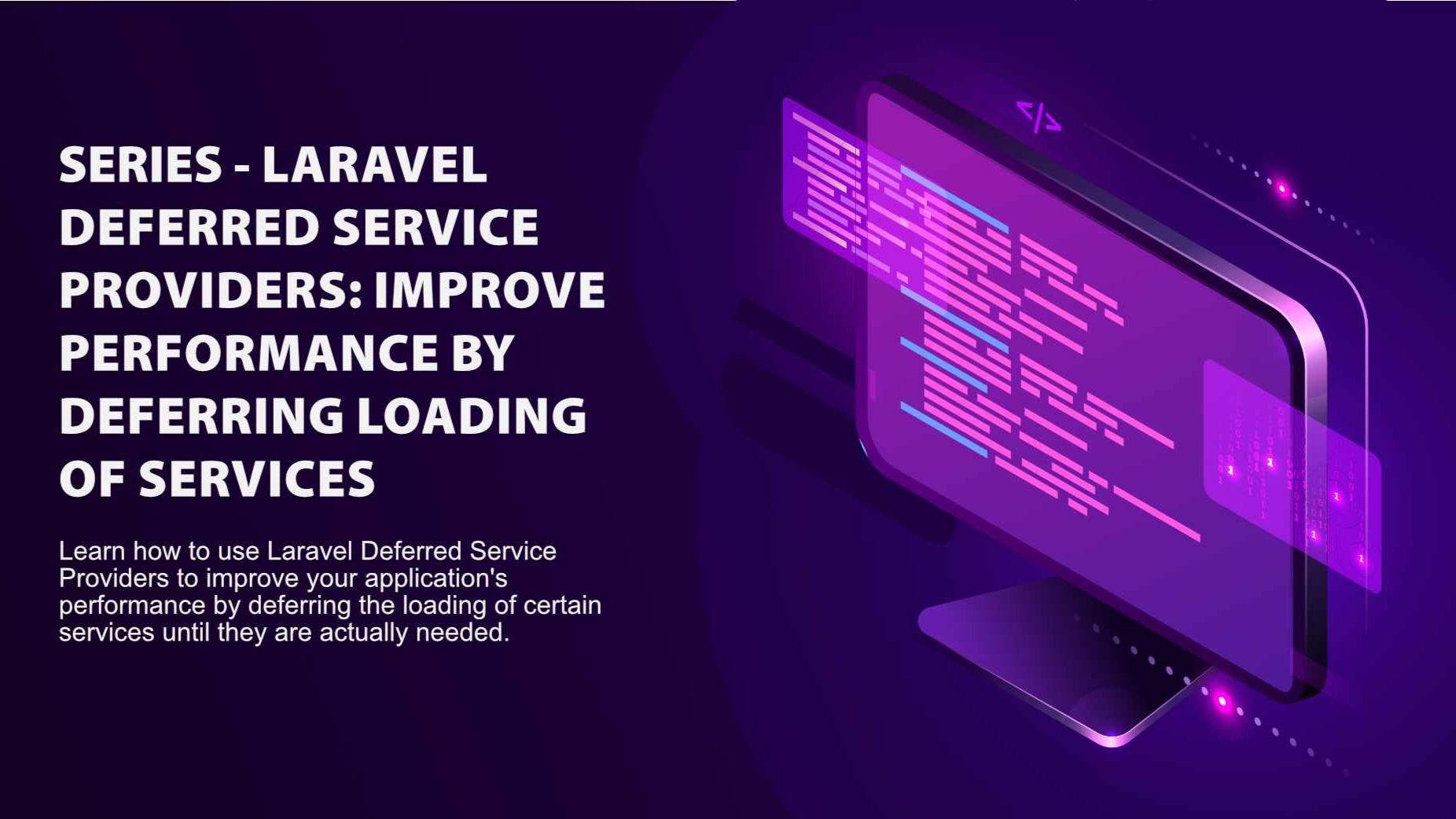 SERIES - LARAVEL DEFERRED SERVICE PROVIDERS: IMPROVE PERFORMANCE BY DEFERRING LOADING OF SERVICES

Learn how to use Laravel Deferred Service Providers to improve your application's performance by deferring the loading of certain services until they are actually needed.

</>